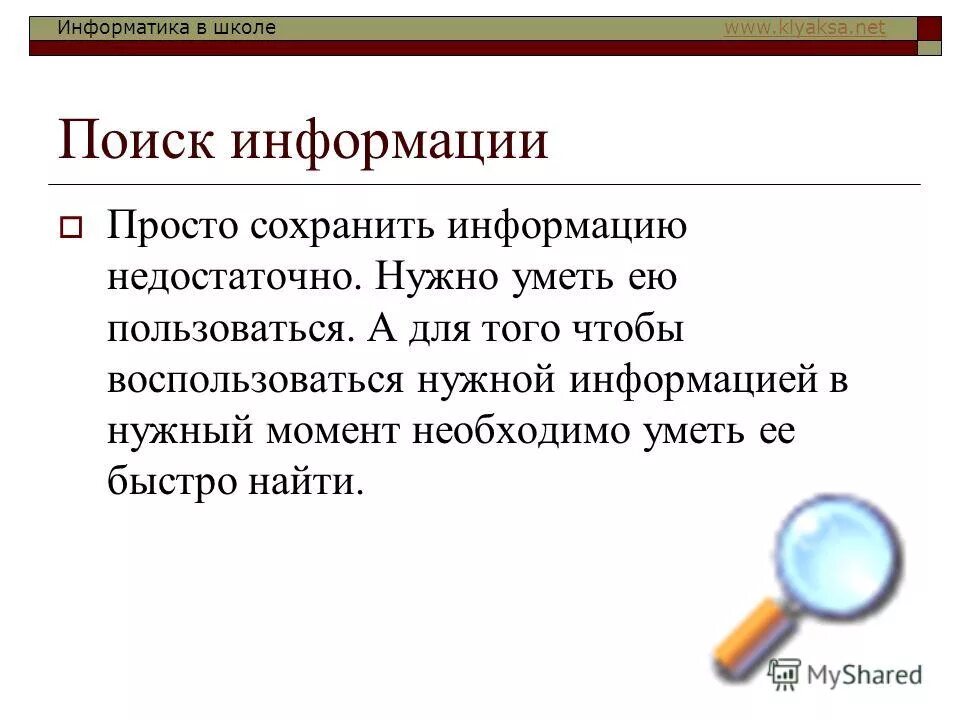 Информатика в школе www.klyaksa.net

Поиск информации

Просто сохранить информацию недостаточно. Нужно уметь ею пользоваться. А для того чтобы воспользоваться нужной информацией в нужный момент необходимо уметь ее быстро найти.

MyShared